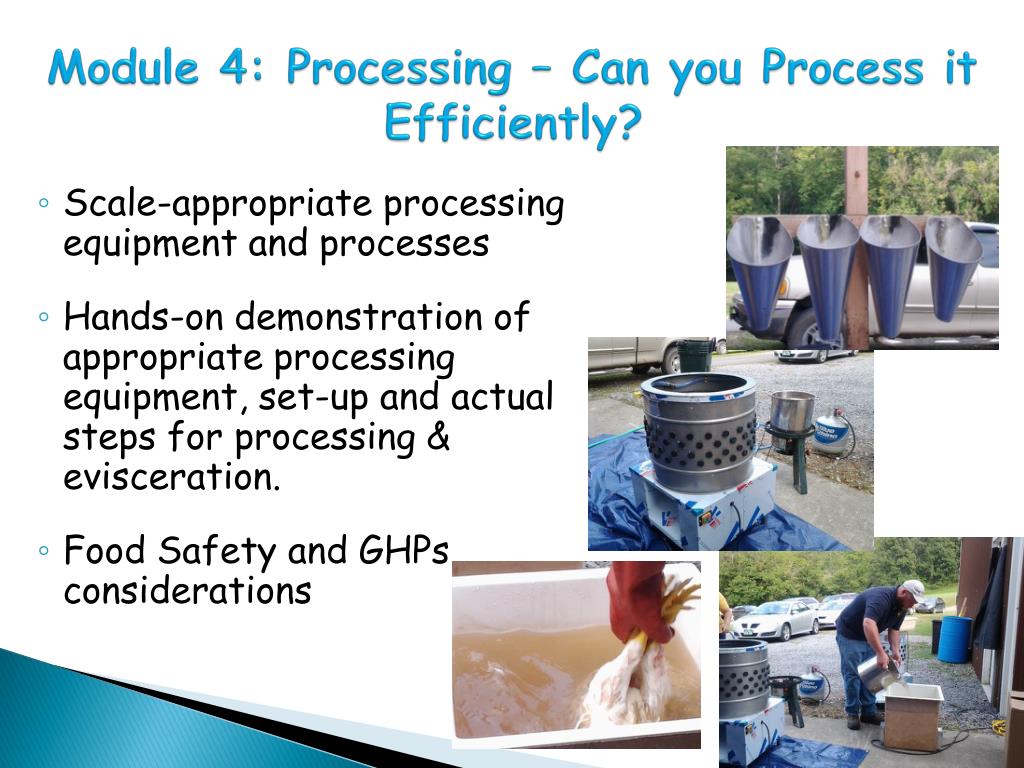 Module 4: Processing – Can you Process it Efficiently?

◦ Scale-appropriate processing equipment and processes

◦ Hands-on demonstration of appropriate processing equipment, set-up and actual steps for processing & evisceration.

◦ Food Safety and GHPs considerations